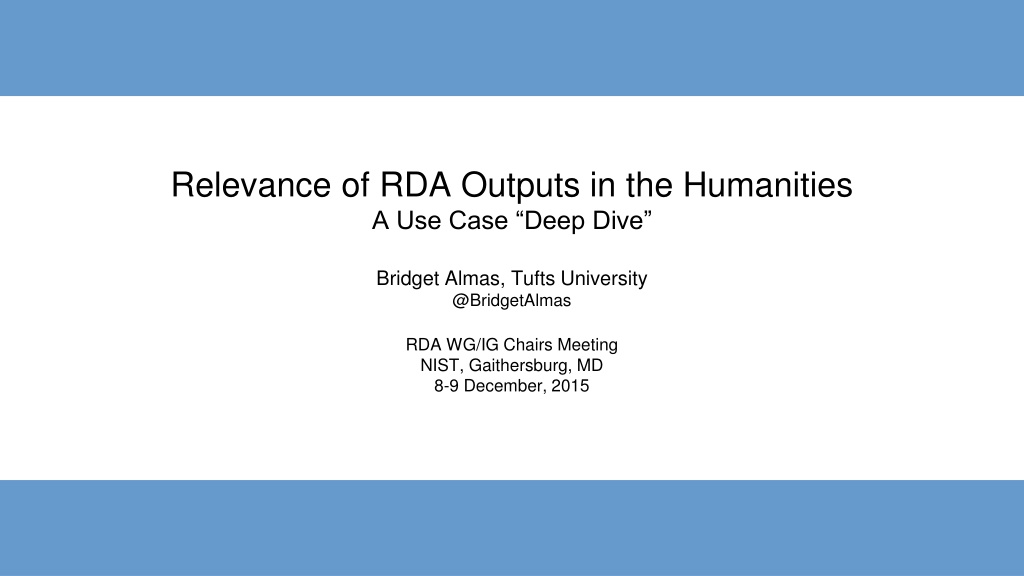 Relevance of RDA Outputs in the Humanities
A Use Case “Deep Dive”

Bridget Almas, Tufts University
@BridgetAlmas

RDA WG/IG Chairs Meeting
NIST, Gaithersburg, MD
8-9 December, 2015